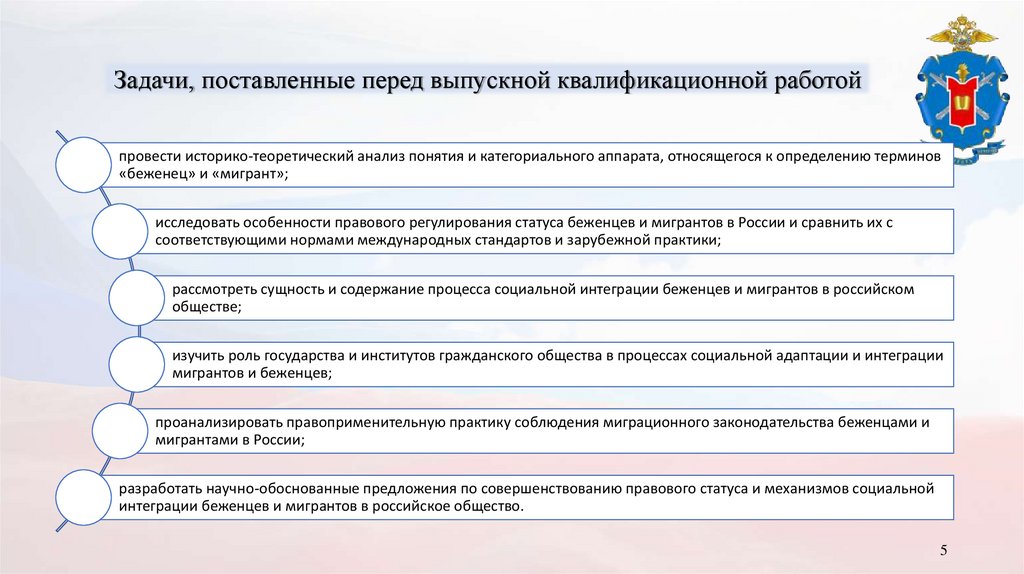 Задачи, поставленные перед выпускной квалификационной работой

провести историко-теоретический анализ понятия и категориального аппарата, относящегося к определению терминов «беженец» и «мигрант»;

исследовать особенности правового регулирования статуса беженцев и мигрантов в России и сравнить их с соответствующими нормами международных стандартов и зарубежной практики;

рассмотреть сущность и содержание процесса социальной интеграции беженцев и мигрантов в российском обществе;

изучить роль государства и институтов гражданского общества в процессах социальной адаптации и интеграции мигрантов и беженцев;

проанализировать правоприменительную практику соблюдения миграционного законодательства беженцами и мигрантами в России;

разработать научно-обоснованные предложения по совершенствованию правового статуса и механизмов социальной интеграции беженцев и мигрантов в российское общество.

5